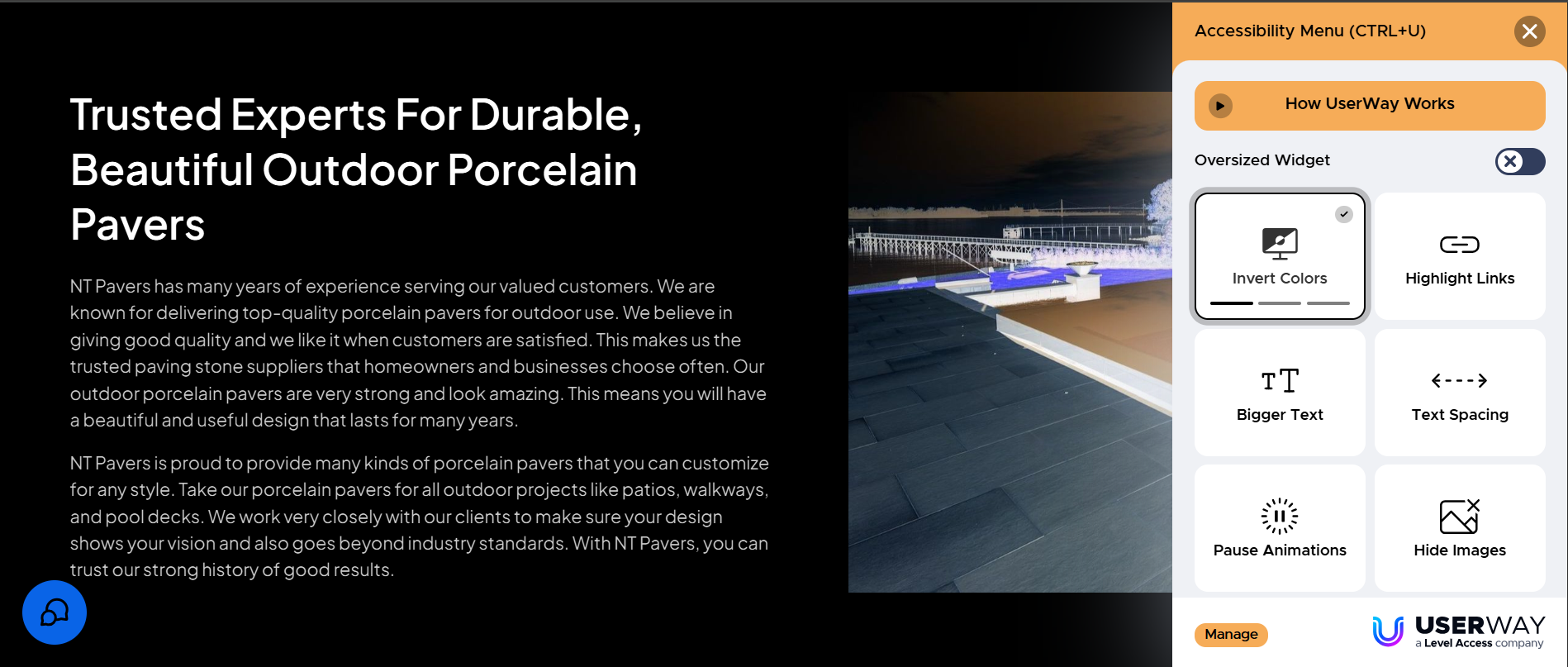 Trusted Experts For Durable, Beautiful Outdoor Porcelain Pavers

NT Pavers has many years of experience serving our valued customers. We are known for delivering top-quality porcelain pavers for outdoor use. We believe in giving good quality and we like it when customers are satisfied. This makes us the trusted paving stone suppliers that homeowners and businesses choose often. Our outdoor porcelain pavers are very strong and look amazing. This means you will have a beautiful and useful design that lasts for many years.

NT Pavers is proud to provide many kinds of porcelain pavers that you can customize for any style. Take our porcelain pavers for all outdoor projects like patios, walkways, and pool decks. We work very closely with our clients to make sure your design shows your vision and also goes beyond industry standards. With NT Pavers, you can trust our strong history of good results.

Accessibility Menu (CTRL+U)

How UserWay Works

Oversized Widget

Invert Colors

Highlight Links

Bigger Text

Text Spacing

Pause Animations

Hide Images

Manage

USERWAY
a Level Access company